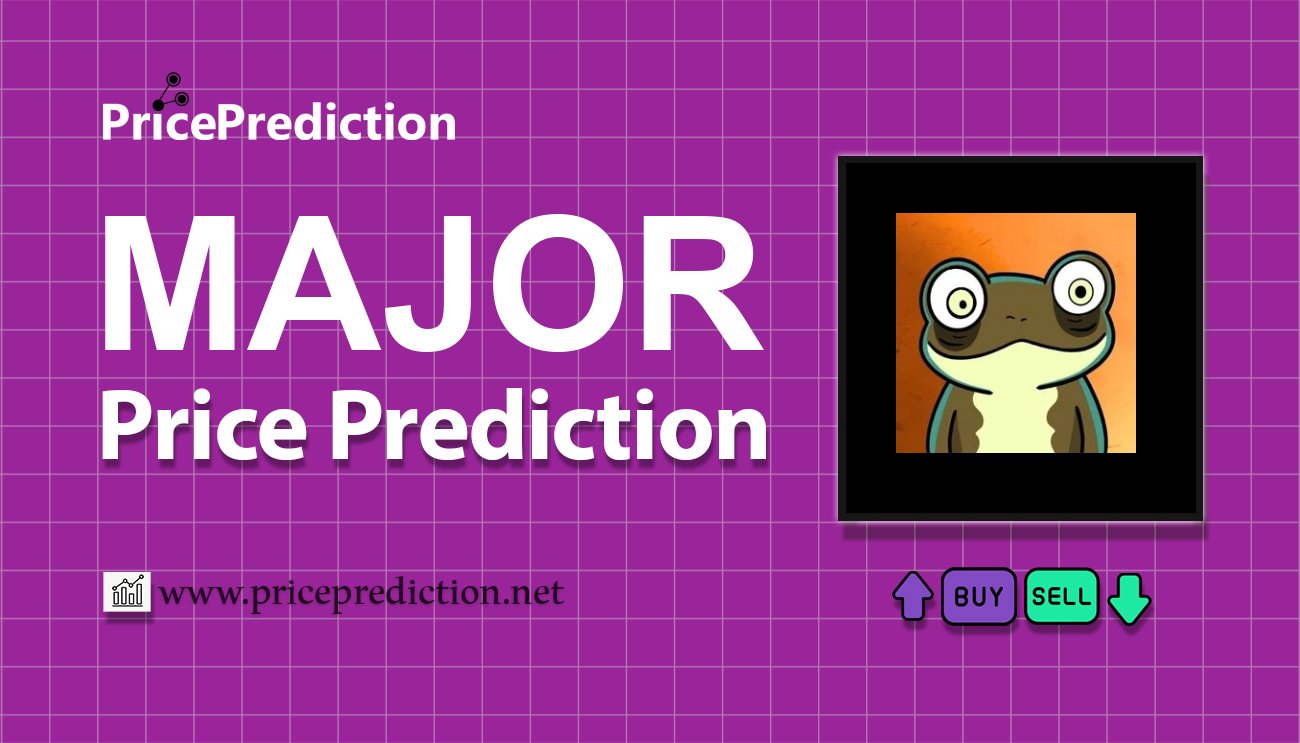 PricePrediction

MAJOR
Price Prediction

www.priceprediction.net

BUY SELL